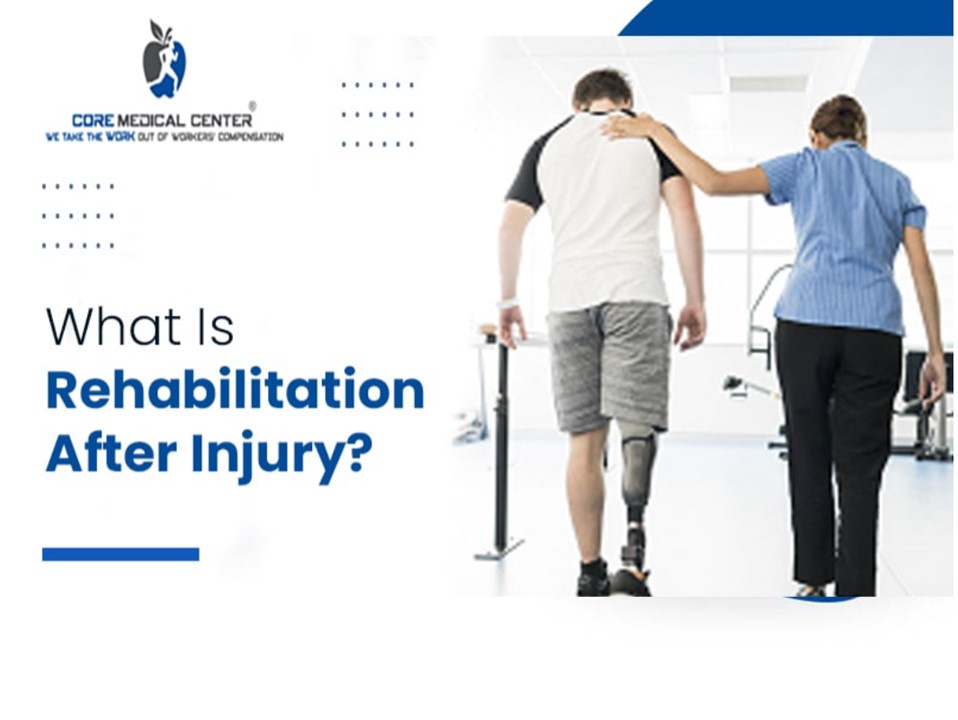 CORE MEDICAL CENTER®
WE TAKE THE WORK OUT OF WORKERS' COMPENSATION

What Is Rehabilitation After Injury?